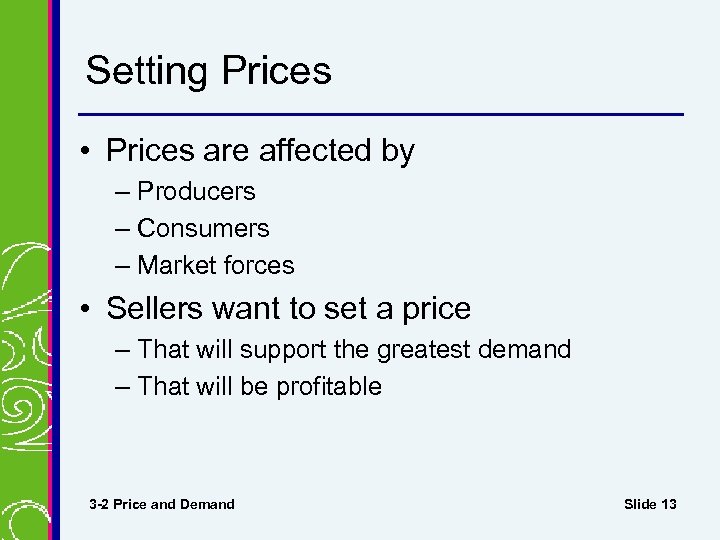 Setting Prices

• Prices are affected by
  – Producers
  – Consumers
  – Market forces
• Sellers want to set a price
  – That will support the greatest demand
  – That will be profitable

3-2 Price and Demand

Slide 13